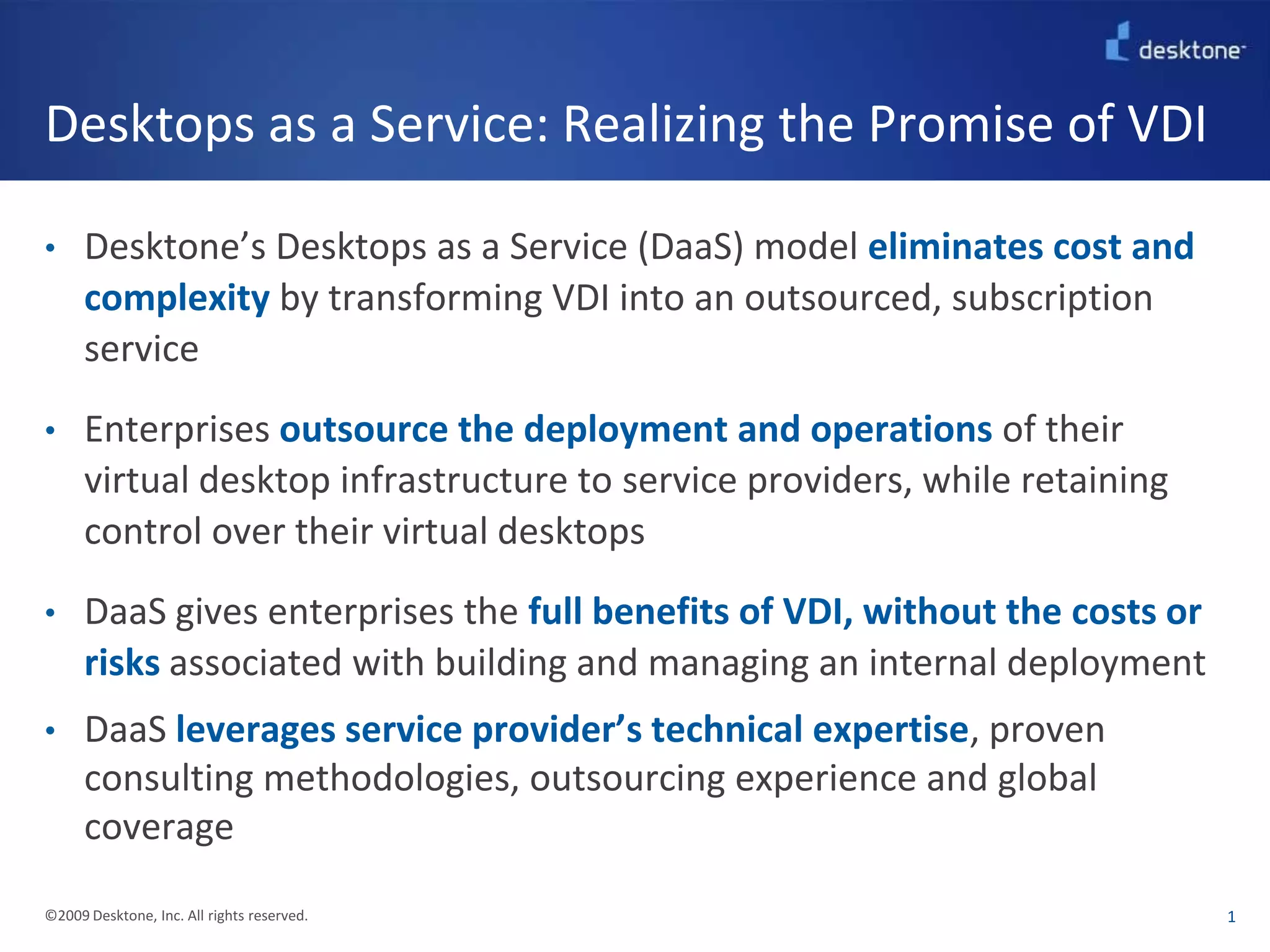 desktone

Desktops as a Service: Realizing the Promise of VDI

• Desktone's Desktops as a Service (DaaS) model eliminates cost and complexity by transforming VDI into an outsourced, subscription service

• Enterprises outsource the deployment and operations of their virtual desktop infrastructure to service providers, while retaining control over their virtual desktops

• DaaS gives enterprises the full benefits of VDI, without the costs or risks associated with building and managing an internal deployment

• DaaS leverages service provider's technical expertise, proven consulting methodologies, outsourcing experience and global coverage

©2009 Desktone, Inc. All rights reserved.

1